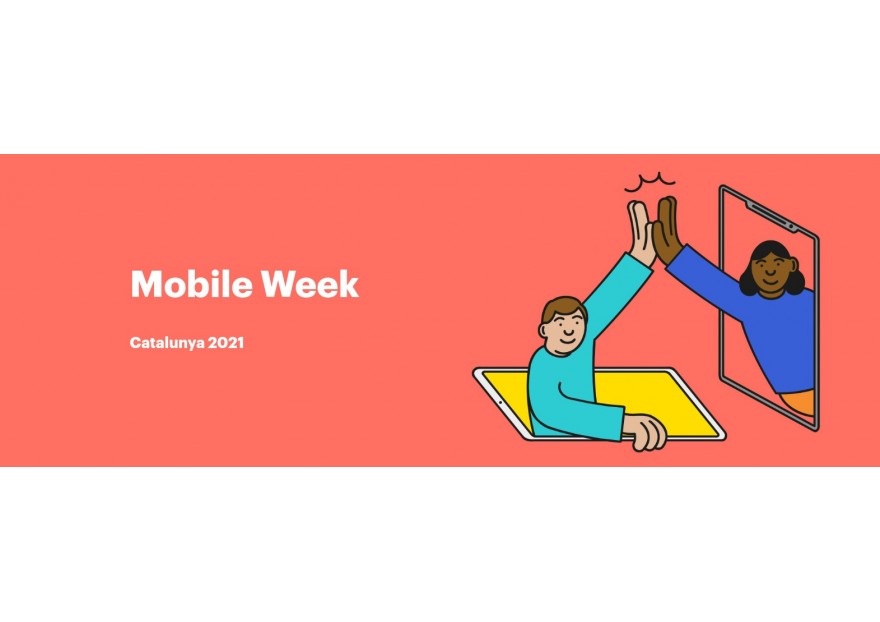 Mobile Week

Catalunya 2021